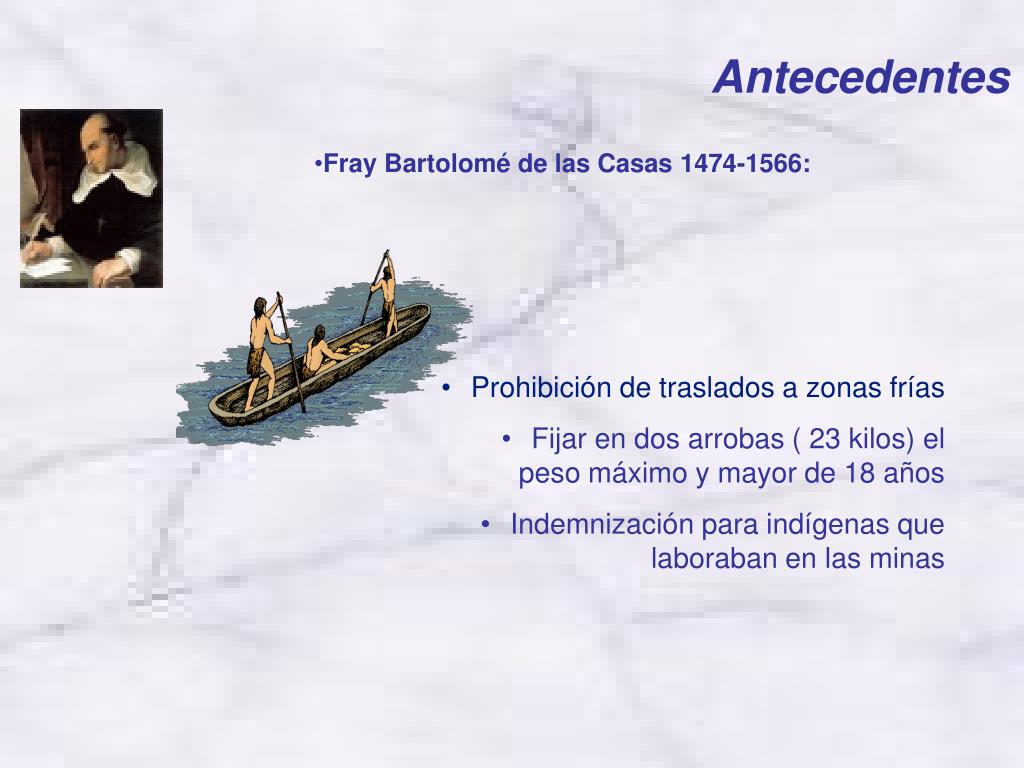 Antecedentes

•Fray Bartolomé de las Casas 1474-1566:

• Prohibición de traslados a zonas frías

• Fijar en dos arrobas ( 23 kilos) el peso máximo y mayor de 18 años

• Indemnización para indígenas que laboraban en las minas